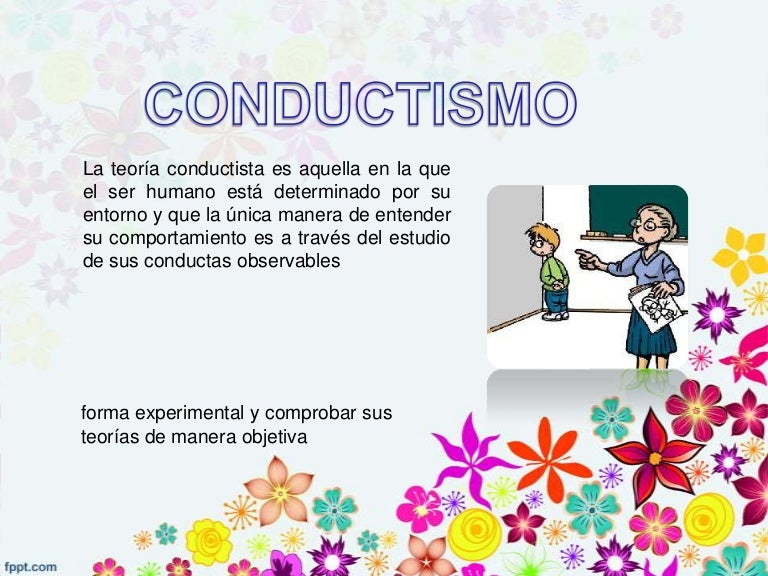 CONDUCTISMO

La teoría conductista es aquella en la que el ser humano está determinado por su entorno y que la única manera de entender su comportamiento es a través del estudio de sus conductas observables

forma experimental y comprobar sus teorías de manera objetiva

fppt.com